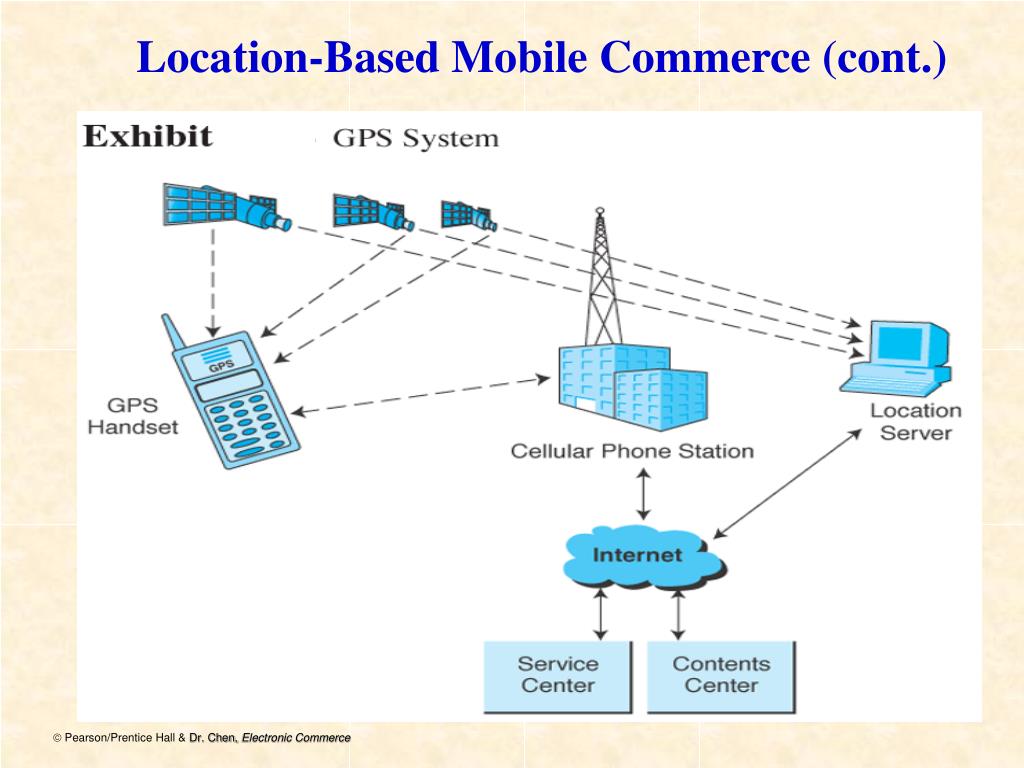 Location-Based Mobile Commerce (cont.)

Exhibit GPS System

GPS

GPS Handset

Cellular Phone Station

Location Server

Internet

Service Center

Contents Center

© Pearson/Prentice Hall & Dr. Chen, Electronic Commerce